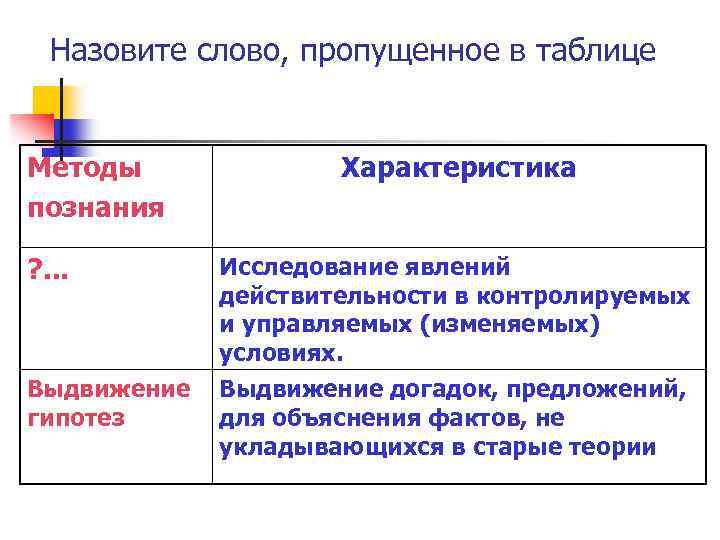 Назовите слово, пропущенное в таблице

| Методы познания | Характеристика |
|---|---|
| ?... | Исследование явлений действительности в контролируемых и управляемых (изменяемых) условиях. |
| Выдвижение гипотез | Выдвижение догадок, предложений, для объяснения фактов, не укладывающихся в старые теории |